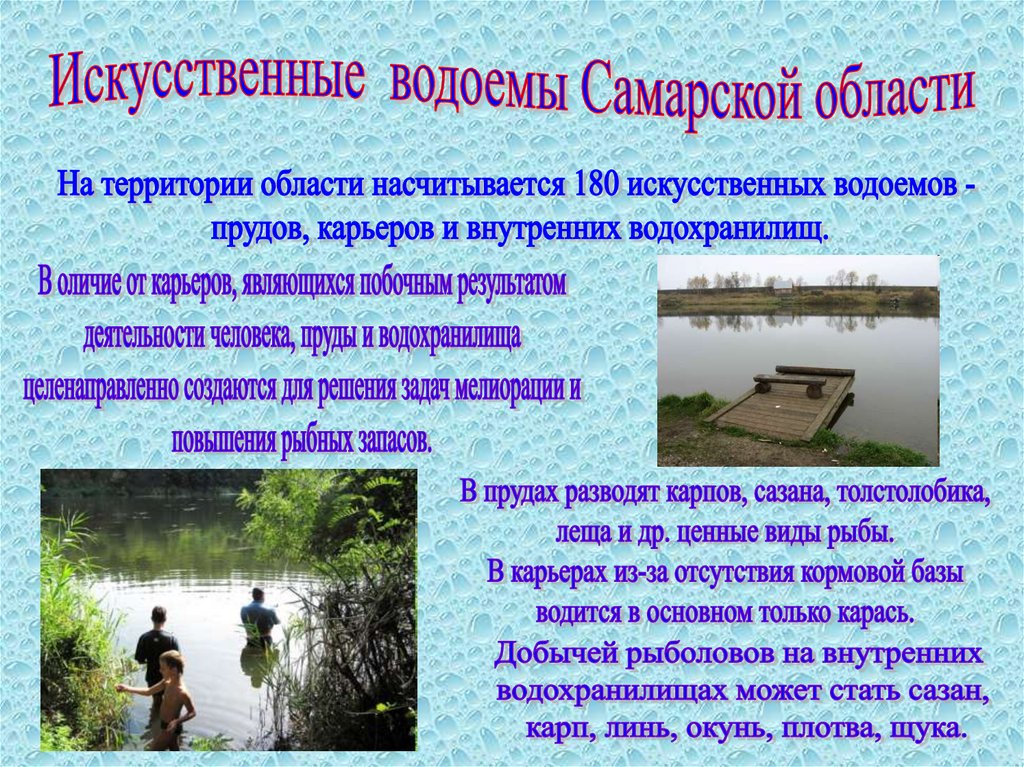 Искусственные водоемы Самарской области

На территории области насчитывается 180 искусственных водоемов - прудов, карьеров и внутренних водохранилищ.

В оличие от карьеров, являющихся побочным результатом деятельности человека, пруды и водохранилища целенаправленно создаются для решения задач мелиорации и повышения рыбных запасов.

В прудах разводят карпов, сазана, толстолобика, леща и др. ценные виды рыбы.
В карьерах из-за отсутствия кормовой базы водится в основном только карась.

Добычей рыболовов на внутренних водохранилищах может стать сазан, карп, линь, окунь, плотва, щука.